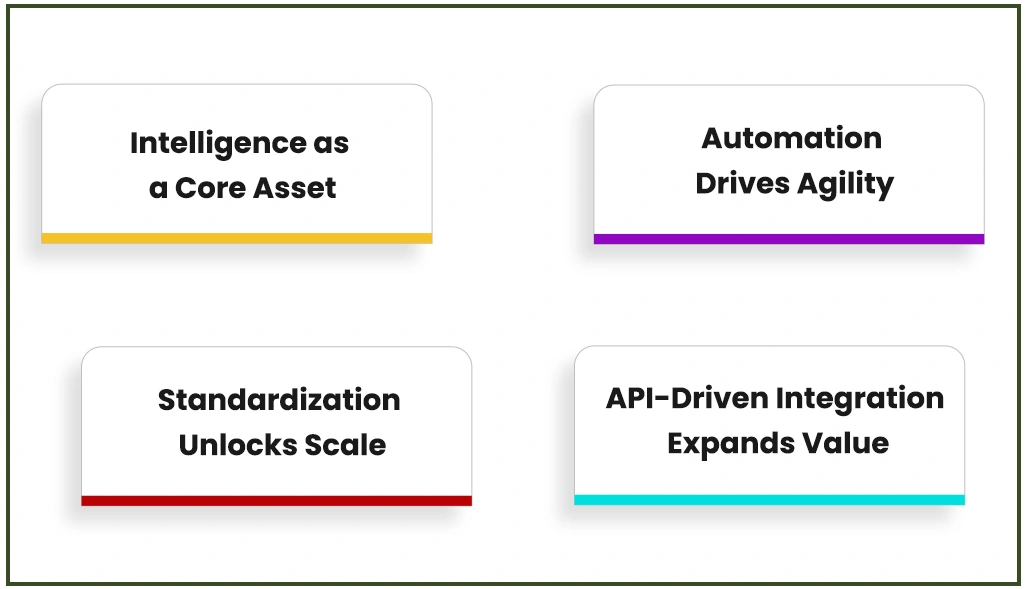 Intelligence as a Core Asset

Automation Drives Agility

Standardization Unlocks Scale

API-Driven Integration Expands Value